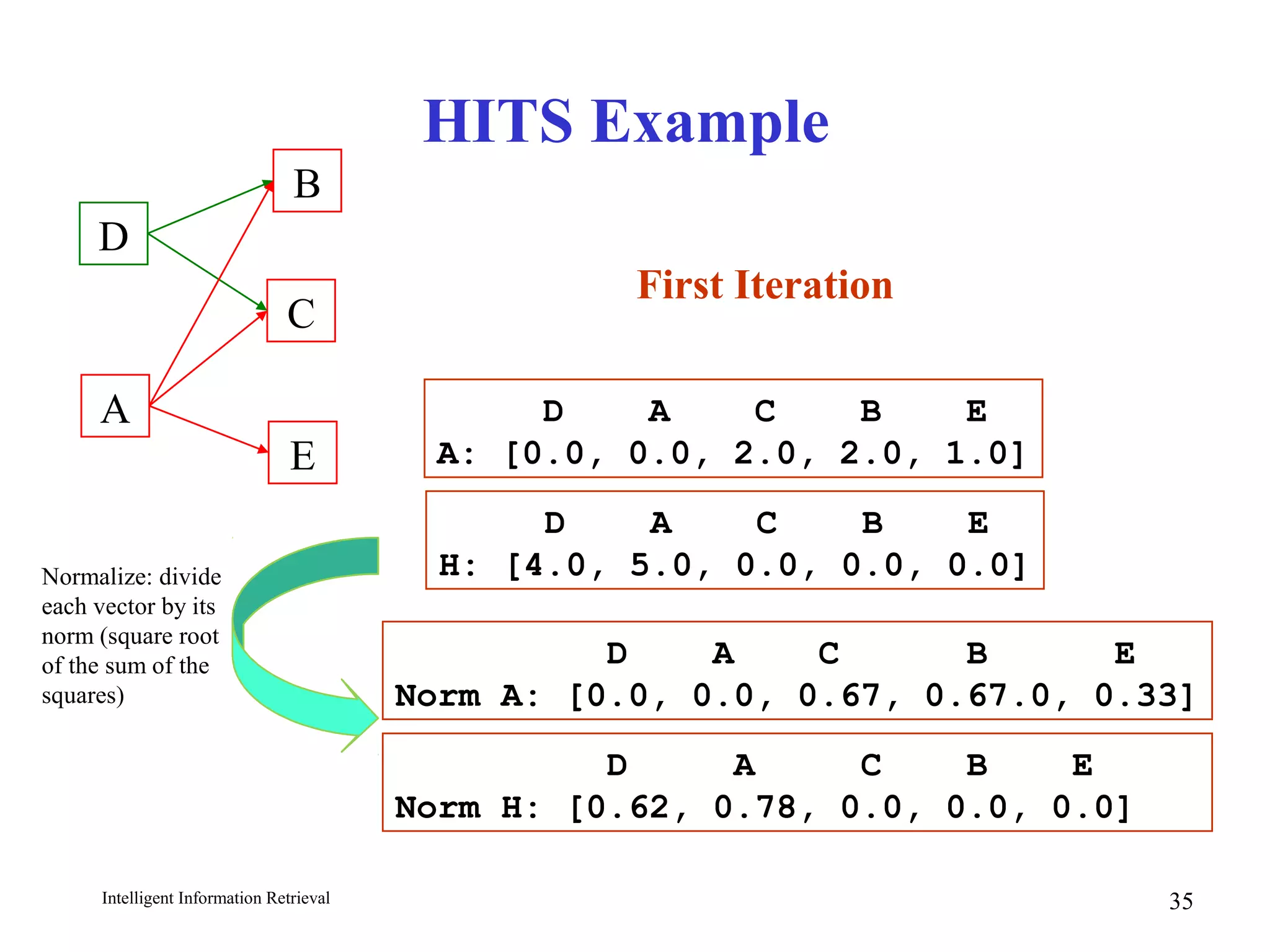 HITS Example

B

D

C

A

E

First Iteration

D A C B E
A: [0.0, 0.0, 2.0, 2.0, 1.0]

D A C B E
H: [4.0, 5.0, 0.0, 0.0, 0.0]

Normalize: divide each vector by its norm (square root of the sum of the squares)

D A C B E
Norm A: [0.0, 0.0, 0.67, 0.67.0, 0.33]

D A C B E
Norm H: [0.62, 0.78, 0.0, 0.0, 0.0]

Intelligent Information Retrieval

35